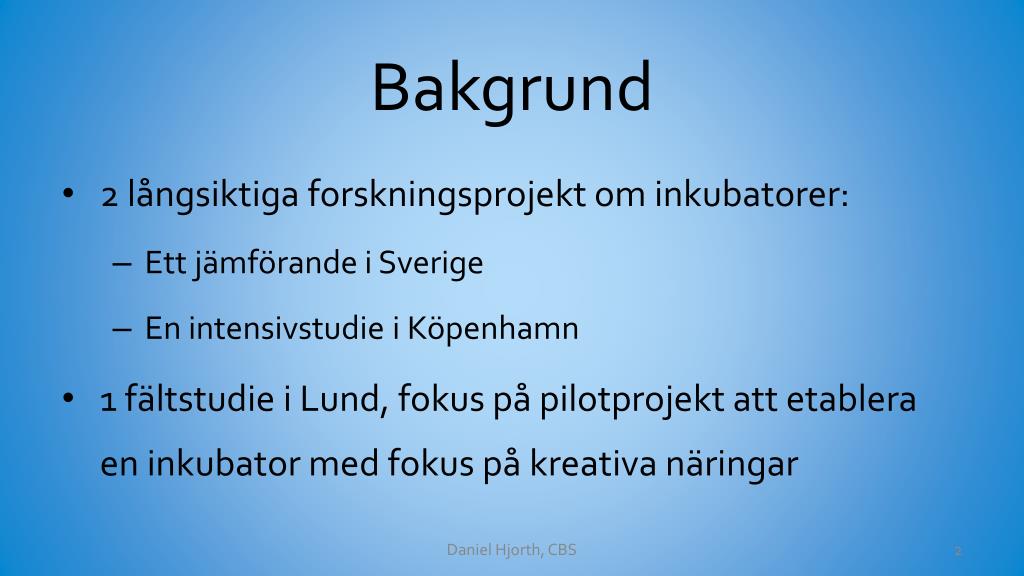 Bakgrund

• 2 långsiktiga forskningsprojekt om inkubatorer:

– Ett jämförande i Sverige

– En intensivstudie i Köpenhamn

• 1 fältstudie i Lund, fokus på pilotprojekt att etablera en inkubator med fokus på kreativa näringar

Daniel Hjorth, CBS

2